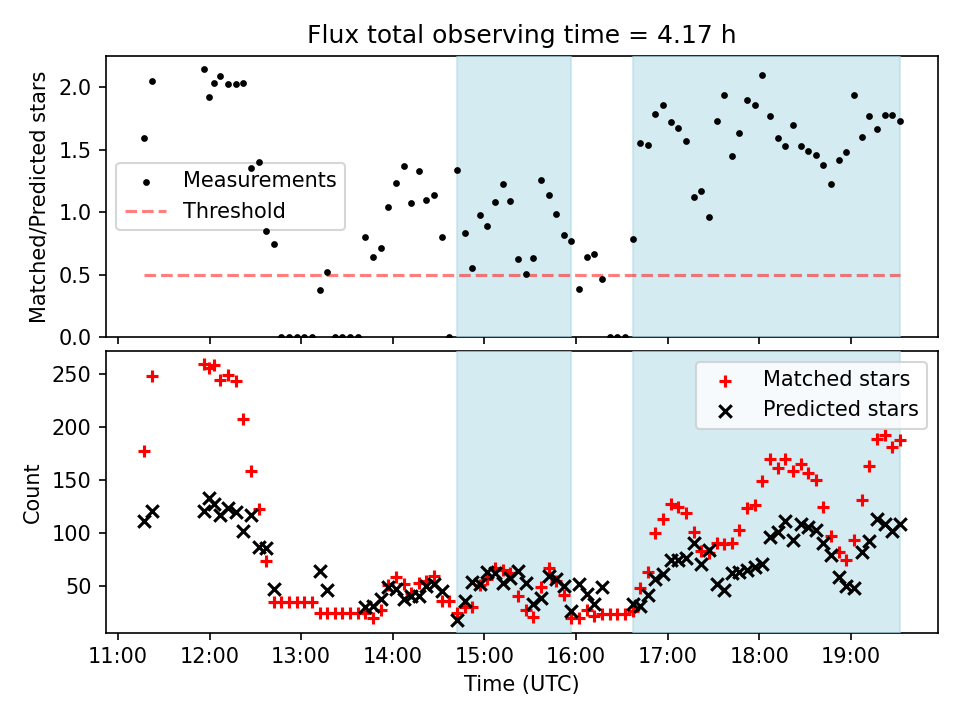 Flux total observing time = 4.17 h

Matched/Predicted stars

2.0
1.5
1.0
0.5
0.0

Measurements
Threshold

Count

250
200
150
100
50

Matched stars
Predicted stars

11:00
12:00
13:00
14:00
15:00
16:00
17:00
18:00
19:00

Time (UTC)